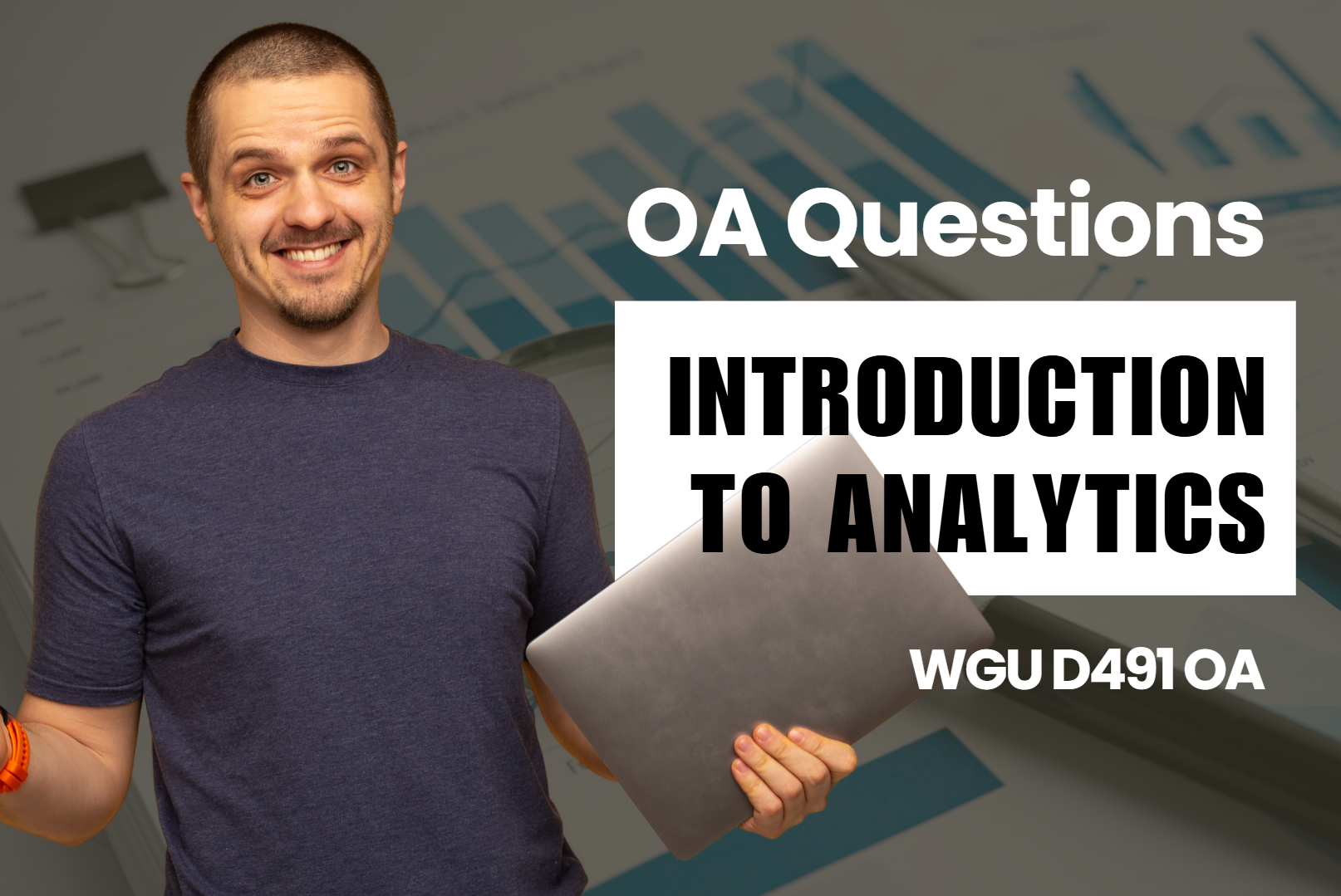 OA Questions

INTRODUCTION TO ANALYTICS

WGU D491 OA